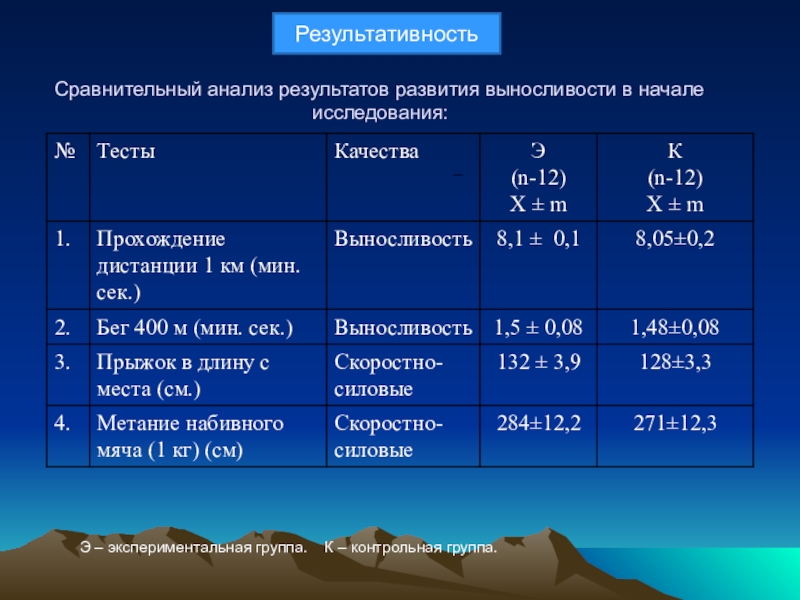 Результативность

Сравнительный анализ результатов развития выносливости в начале исследования:

| № | Тесты | Качества | Э (n-12) X ± m | К (n-12) X ± m |
|---|---|---|---|---|
| 1. | Прохождение дистанции 1 км (мин. сек.) | Выносливость | 8,1 ± 0,1 | 8,05±0,2 |
| 2. | Бег 400 м (мин. сек.) | Выносливость | 1,5 ± 0,08 | 1,48±0,08 |
| 3. | Прыжок в длину с места (см.) | Скоростно-силовые | 132 ± 3,9 | 128±3,3 |
| 4. | Метание набивного мяча (1 кг) (см) | Скоростно-силовые | 284±12,2 | 271±12,3 |

Э – экспериментальная группа. К – контрольная группа.